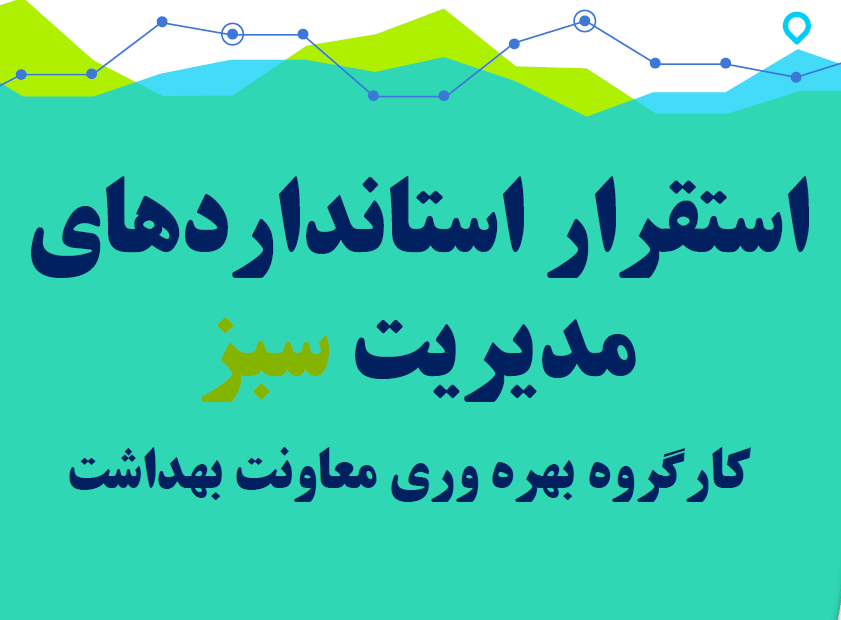 استقرار استانداردهای مدیریت سبز

کارگروه بهره وری معاونت بهداشت